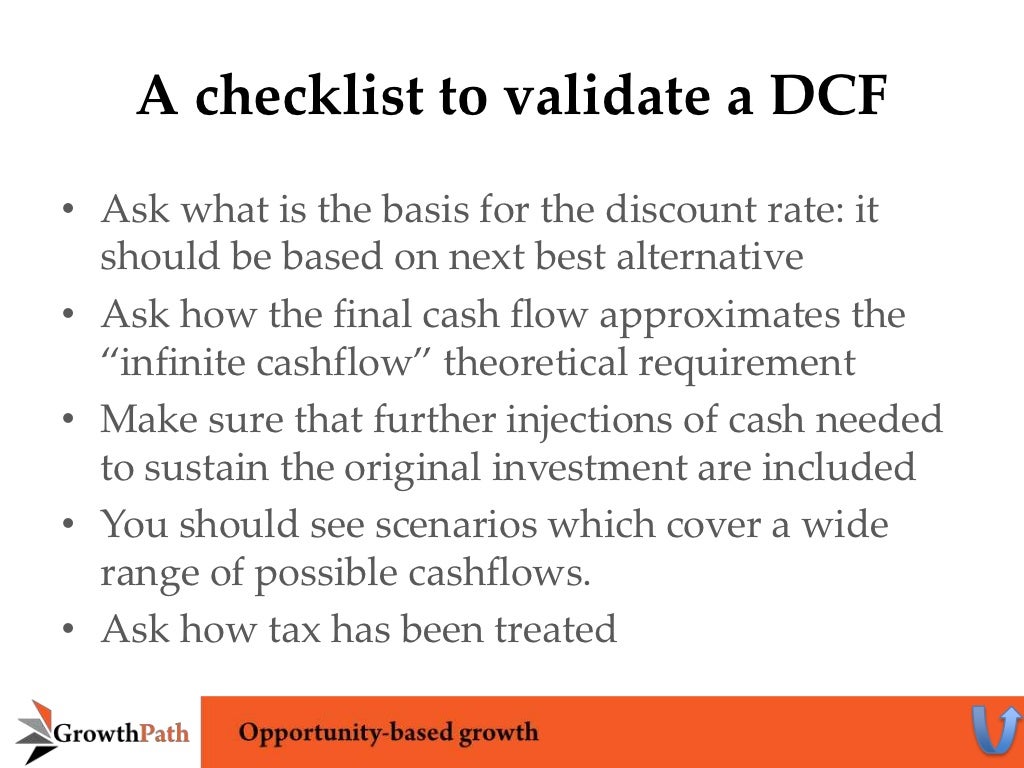 A checklist to validate a DCF

• Ask what is the basis for the discount rate: it should be based on next best alternative
• Ask how the final cash flow approximates the “infinite cashflow” theoretical requirement
• Make sure that further injections of cash needed to sustain the original investment are included
• You should see scenarios which cover a wide range of possible cashflows.
• Ask how tax has been treated

GrowthPath

Opportunity-based growth